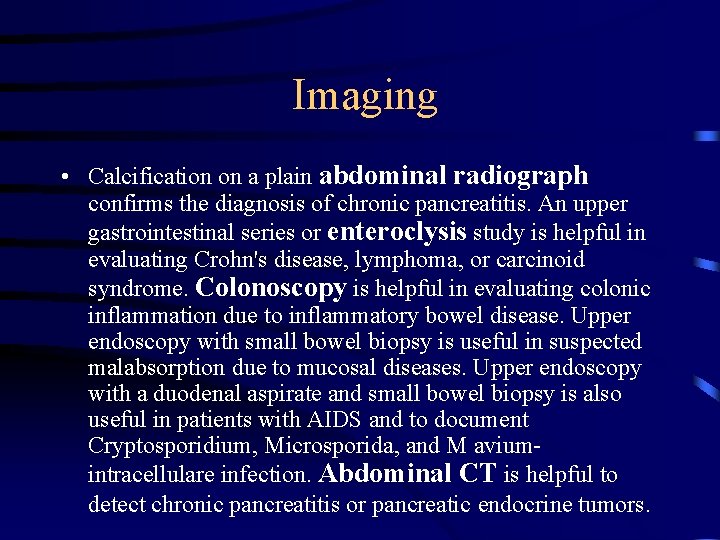 Imaging

• Calcification on a plain abdominal radiograph confirms the diagnosis of chronic pancreatitis. An upper gastrointestinal series or enteroclysis study is helpful in evaluating Crohn's disease, lymphoma, or carcinoid syndrome. Colonoscopy is helpful in evaluating colonic inflammation due to inflammatory bowel disease. Upper endoscopy with small bowel biopsy is useful in suspected malabsorption due to mucosal diseases. Upper endoscopy with a duodenal aspirate and small bowel biopsy is also useful in patients with AIDS and to document Cryptosporidium, Microsporida, and M avium-intracellulare infection. Abdominal CT is helpful to detect chronic pancreatitis or pancreatic endocrine tumors.